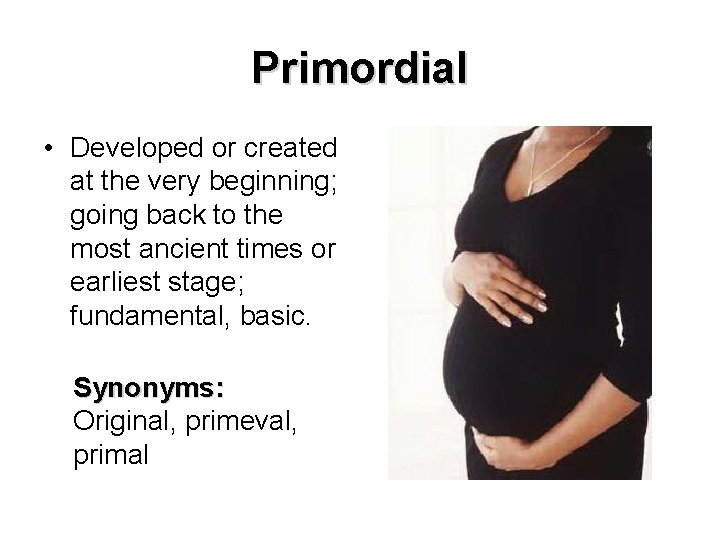 Primordial

• Developed or created at the very beginning; going back to the most ancient times or earliest stage; fundamental, basic.

Synonyms:
Original, primeval, primal